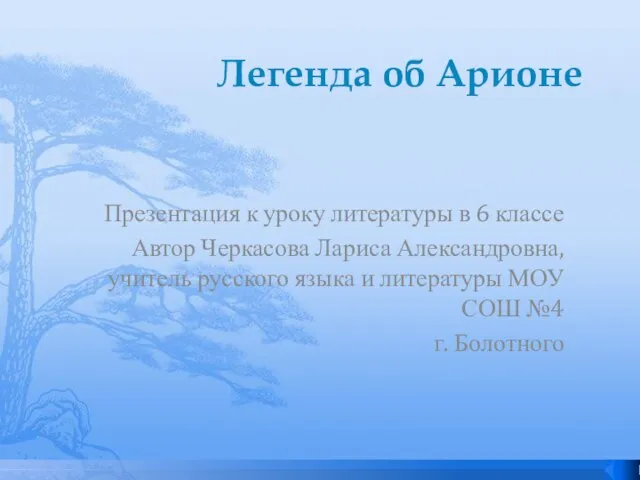 Легенда об Арионе

Презентация к уроку литературы в 6 классе

Автор Черкасова Лариса Александровна, учитель русского языка и литературы МОУ СОШ №4

г. Болотного